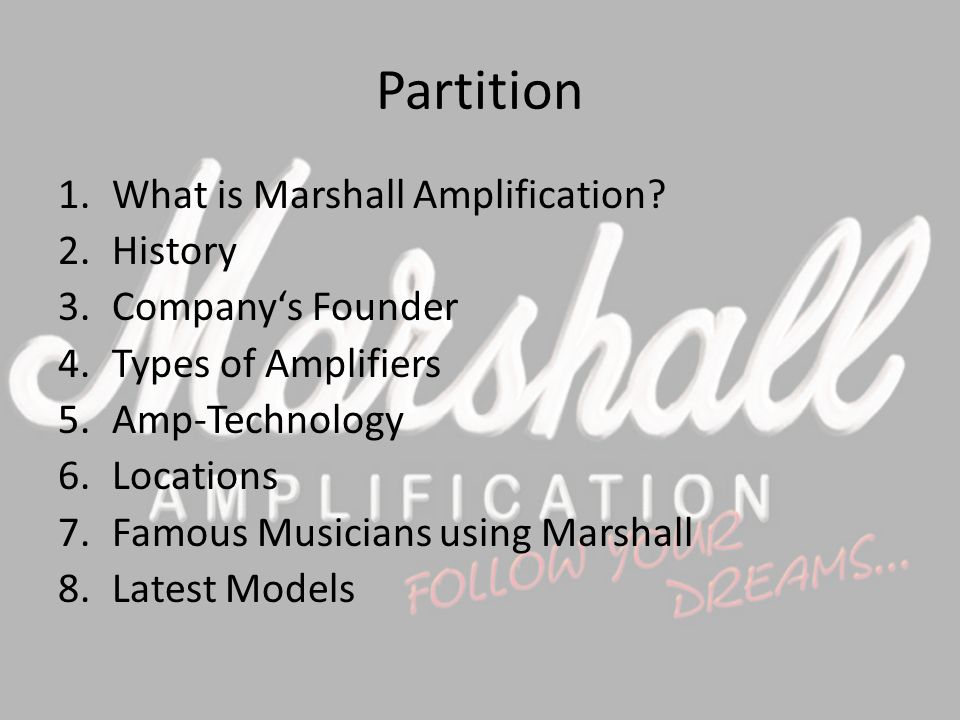 Partition

1. What is Marshall Amplification?
2. History
3. Company‘s Founder
4. Types of Amplifiers
5. Amp-Technology
6. Locations
7. Famous Musicians using Marshall
8. Latest Models

Marshall
AMPLIFICATION
FOLLOW YOUR DREAMS...